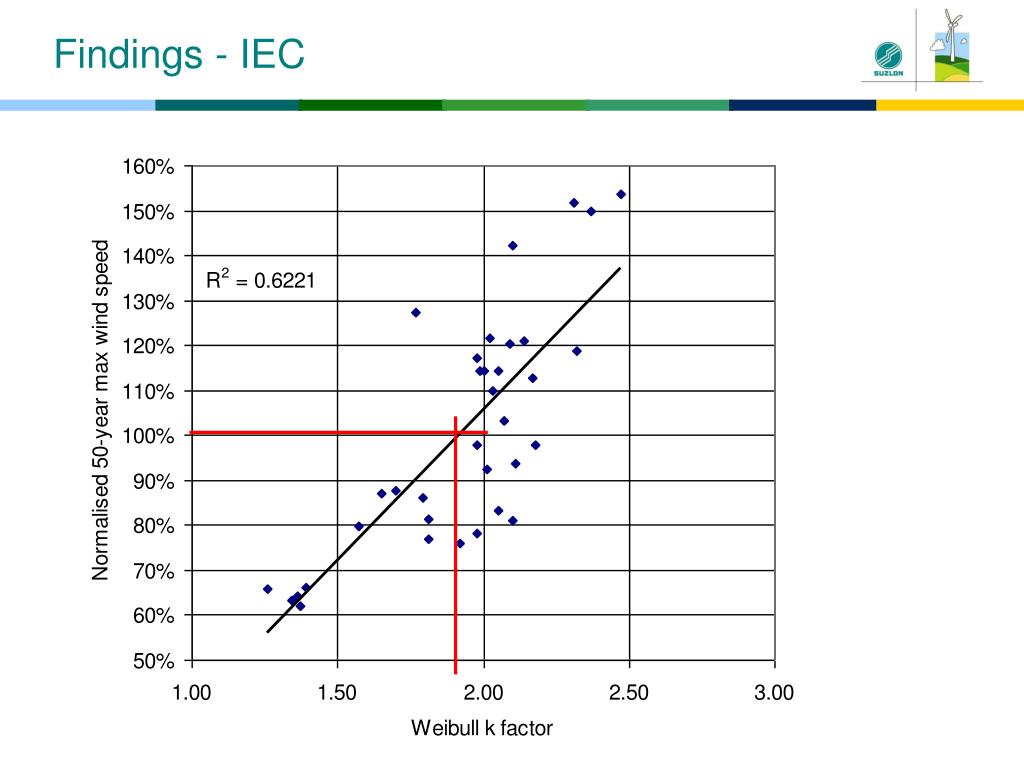 Findings - IEC

SUZLON

Normalised 50-year max wind speed

160%
150%
140%
130%
120%
110%
100%
90%
80%
70%
60%
50%

$R^2 = 0.6221$

1.00
1.50
2.00
2.50
3.00

Weibull k factor